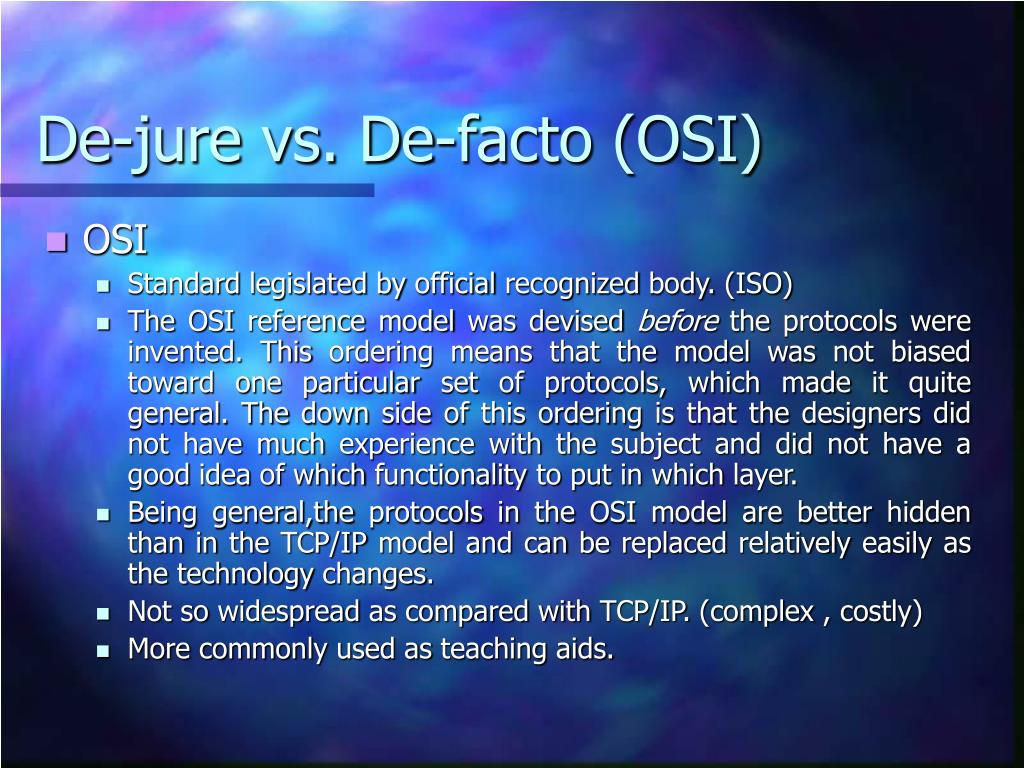 De-jure vs. De-facto (OSI)

OSI

Standard legislated by official recognized body. (ISO)

The OSI reference model was devised before the protocols were invented. This ordering means that the model was not biased toward one particular set of protocols, which made it quite general. The down side of this ordering is that the designers did not have much experience with the subject and did not have a good idea of which functionality to put in which layer.

Being general,the protocols in the OSI model are better hidden than in the TCP/IP model and can be replaced relatively easily as the technology changes.

Not so widespread as compared with TCP/IP. (complex , costly)

More commonly used as teaching aids.